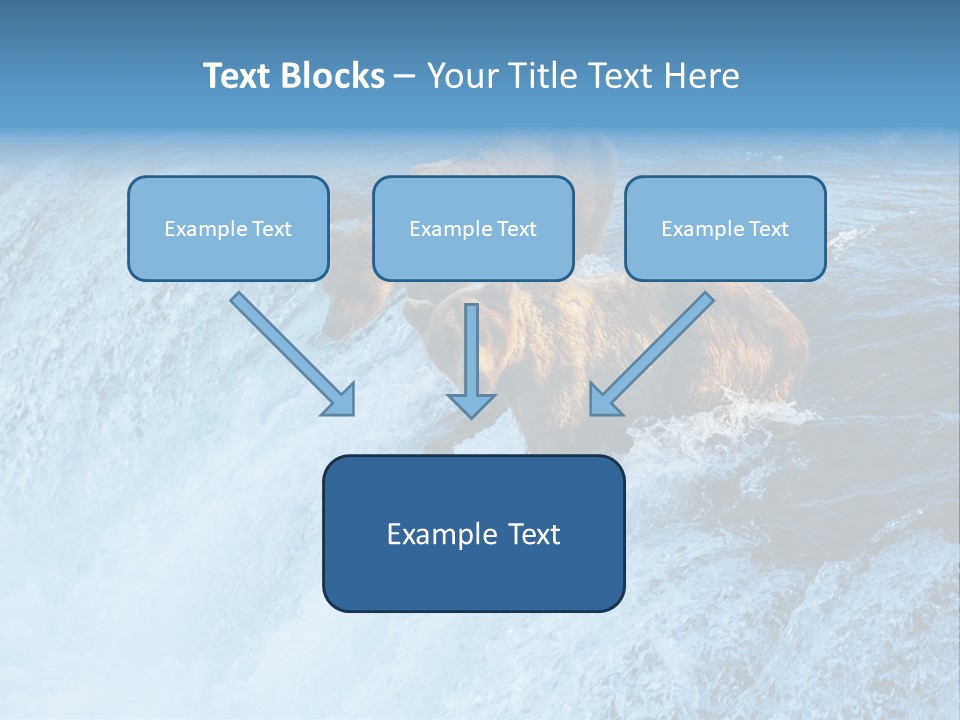 Text Blocks – Your Title Text Here

Example Text

Example Text

Example Text

Example Text